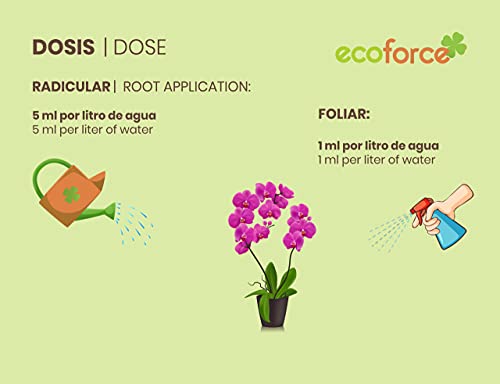 DOSIS | DOSE

ecoforce

RADICULAR | ROOT APPLICATION:

5 ml por litro de agua
5 ml per liter of water

FOLIAR:

1 ml por litro de agua
1 ml per liter of water